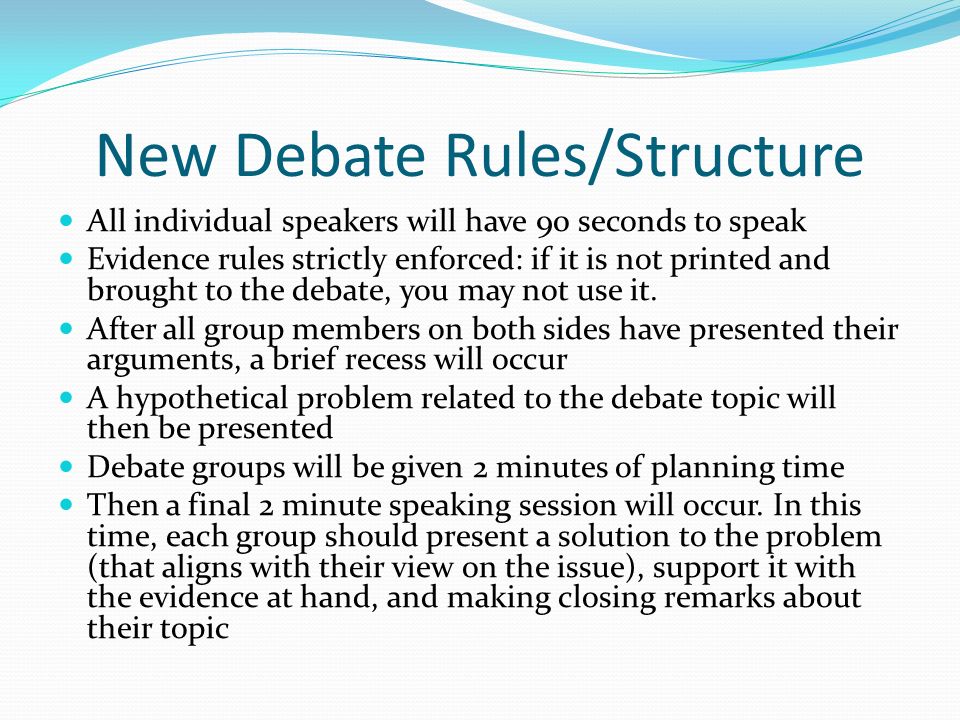 New Debate Rules/Structure

- All individual speakers will have 90 seconds to speak
- Evidence rules strictly enforced: if it is not printed and brought to the debate, you may not use it.
- After all group members on both sides have presented their arguments, a brief recess will occur
- A hypothetical problem related to the debate topic will then be presented
- Debate groups will be given 2 minutes of planning time
- Then a final 2 minute speaking session will occur. In this time, each group should present a solution to the problem (that aligns with their view on the issue), support it with the evidence at hand, and making closing remarks about their topic